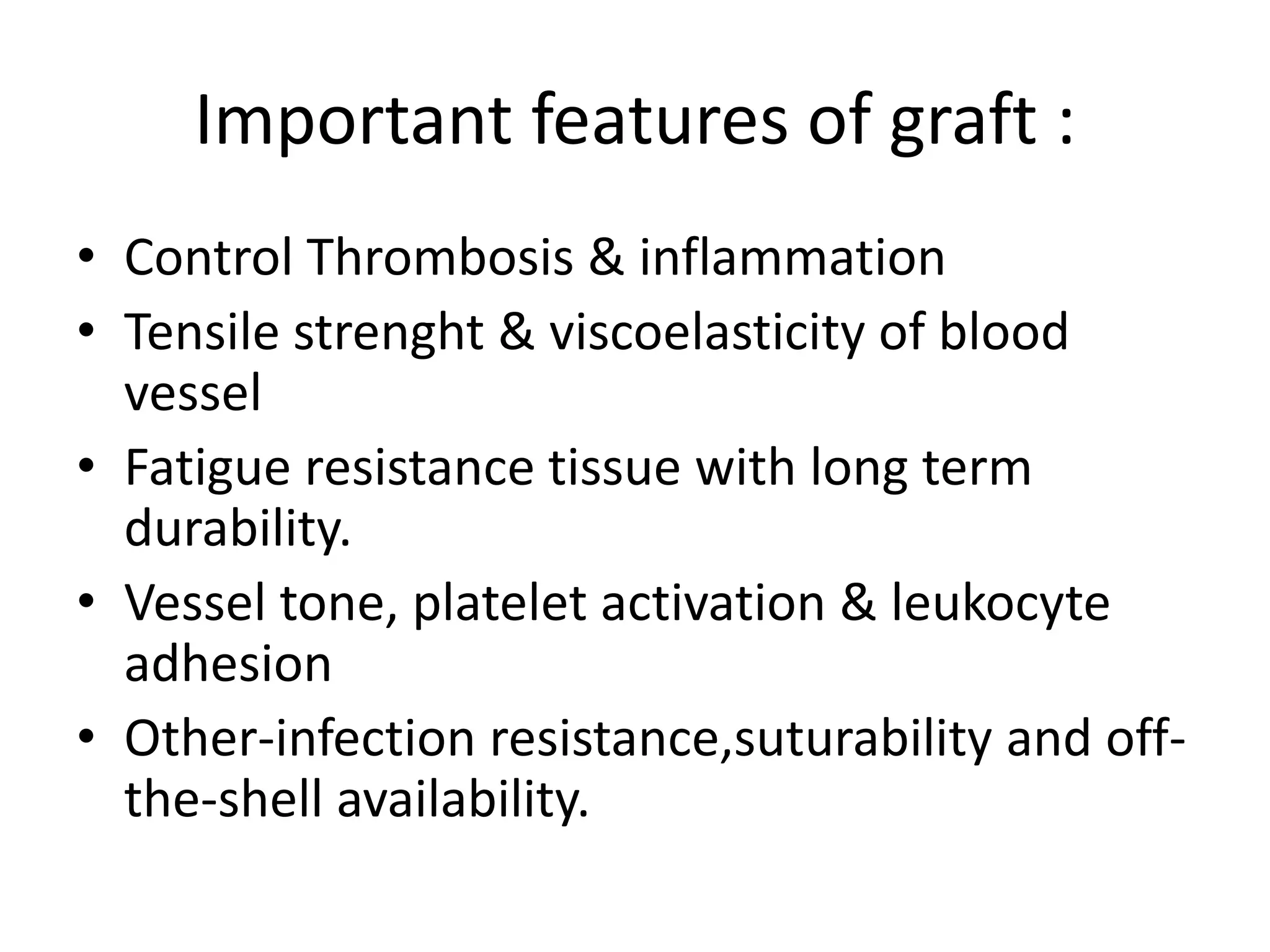 Important features of graft :

• Control Thrombosis & inflammation
• Tensile strenght & viscoelasticity of blood vessel
• Fatigue resistance tissue with long term durability.
• Vessel tone, platelet activation & leukocyte adhesion
• Other-infection resistance,suturability and off-the-shell availability.